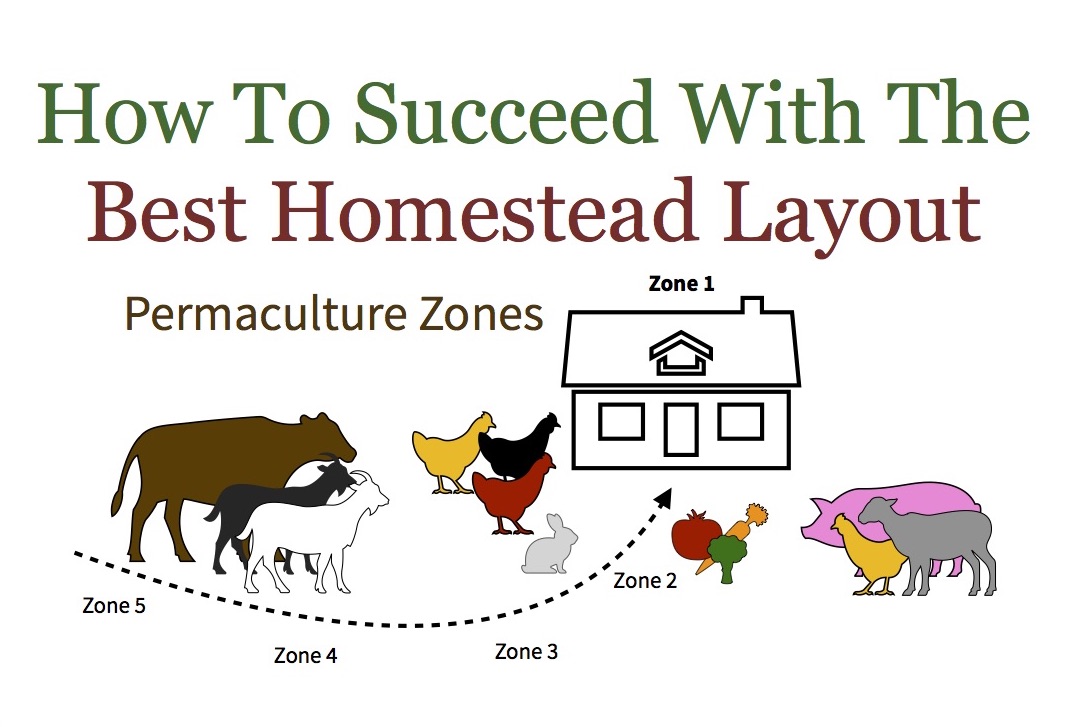 How To Succeed With The
Best Homestead Layout

Permaculture Zones

Zone 1

Zone 2

Zone 5

Zone 4

Zone 3